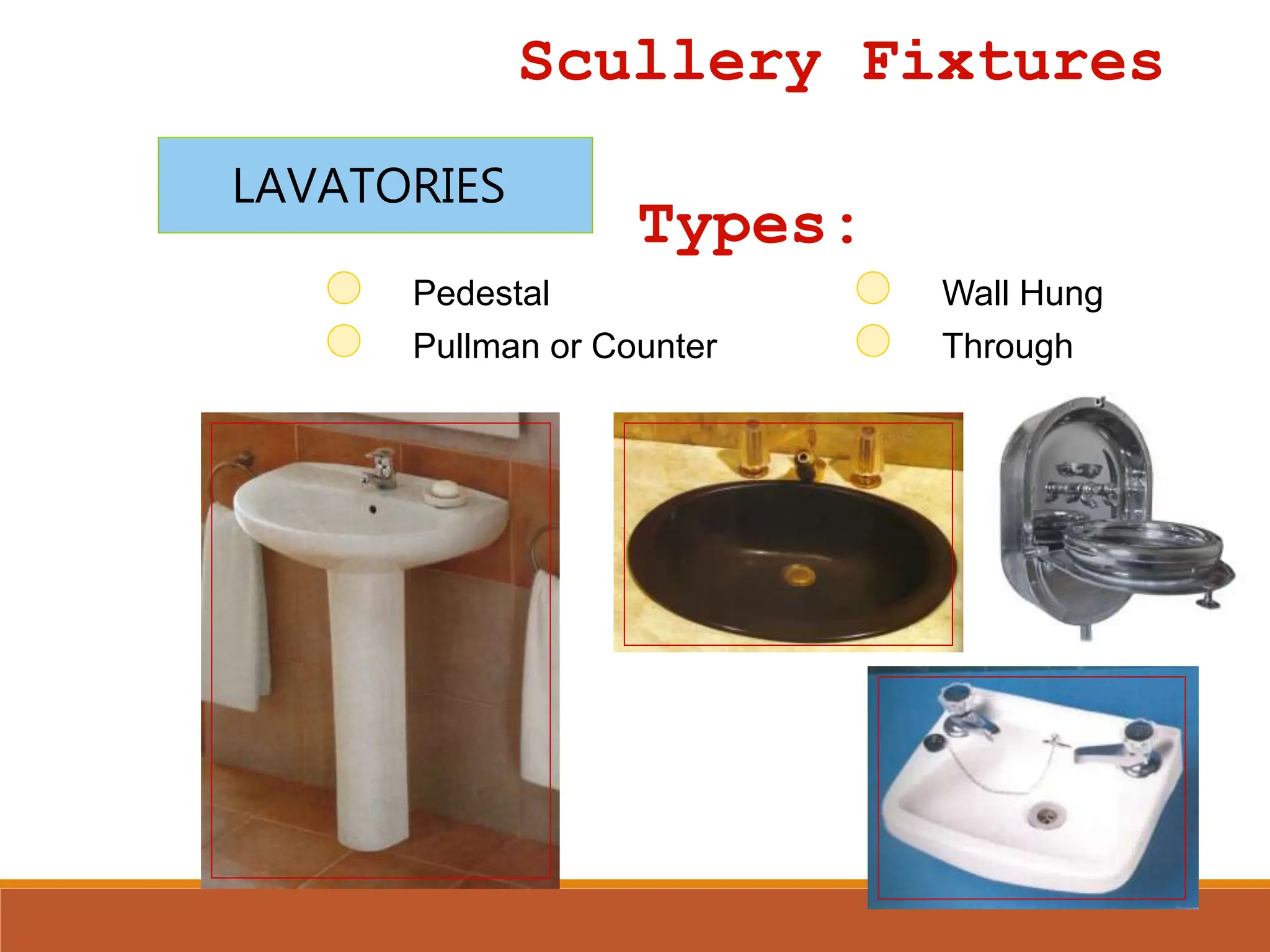 Scullery Fixtures

LAVATORIES

Types:

Pedestal
Pullman or Counter

Wall Hung
Through